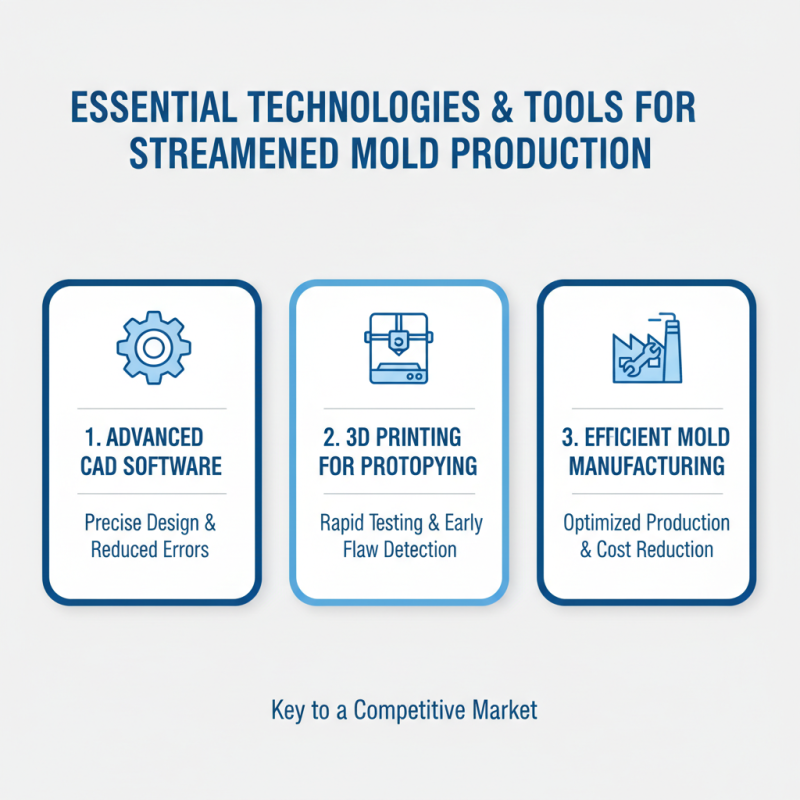 ESSENTIAL TECHNOLOGIES & TOOLS FOR STREAMENED MOLD PRODUCTION

1. ADVANCED CAD SOFTWARE

Precise Design & Reduced Errors

2. 3D PRINTING FOR PROTOPYING

Rapid Testing & Early Flaw Detection

3. EFFICIENT MOLD MANUFACTURING

Optimized Production & Cost Reduction

Key to a Competitive Market